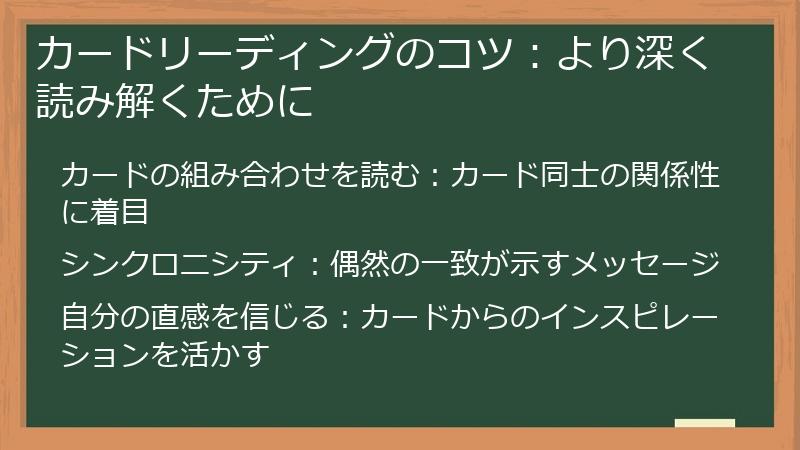 カードリーディングのコツ：より深く読み解くために

カードの組み合わせを読む：カード同士の関係性に着目

シンクロニシティ：偶然の一致が示すメッセージ

自分の直感を信じる：カードからのインスピレーションを活かす